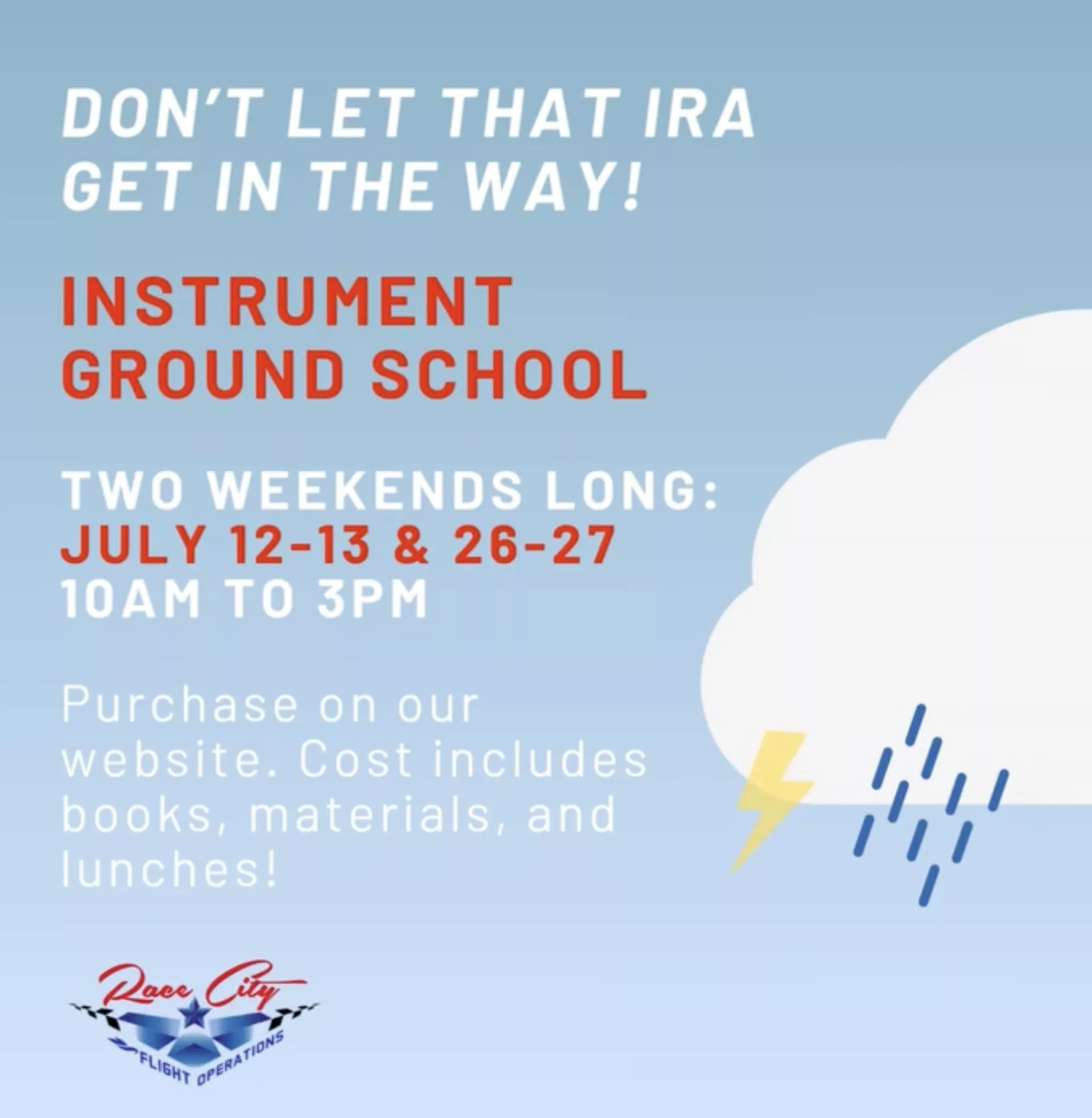 DON'T LET THAT IRA GET IN THE WAY!

INSTRUMENT GROUND SCHOOL

TWO WEEKENDS LONG:
JULY 12-13 & 26-27
10AM TO 3PM

Purchase on our website. Cost includes books, materials, and lunches!

Race City
FLIGHT OPERATIONS